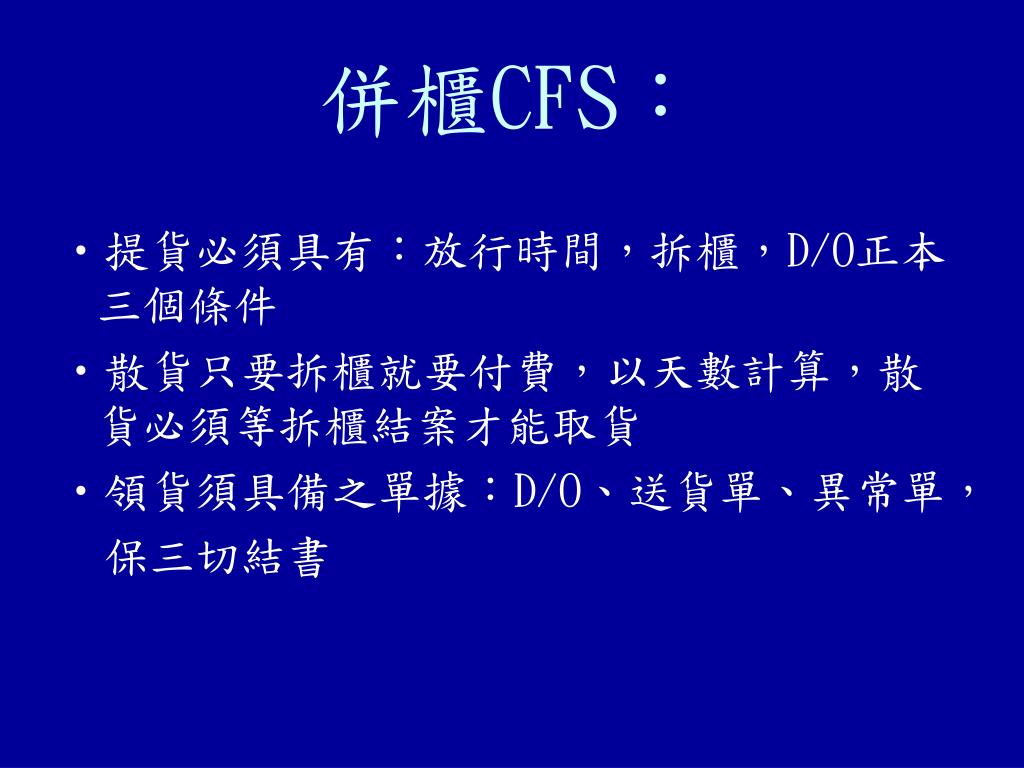 併櫃CFS：

• 提貨必須具有：放行時間，拆櫃，D/O正本三個條件

• 散貨只要拆櫃就要付費，以天數計算，散貨必須等拆櫃結案才能取貨

• 領貨須具備之單據：D/O、送貨單、異常單，保三切結書